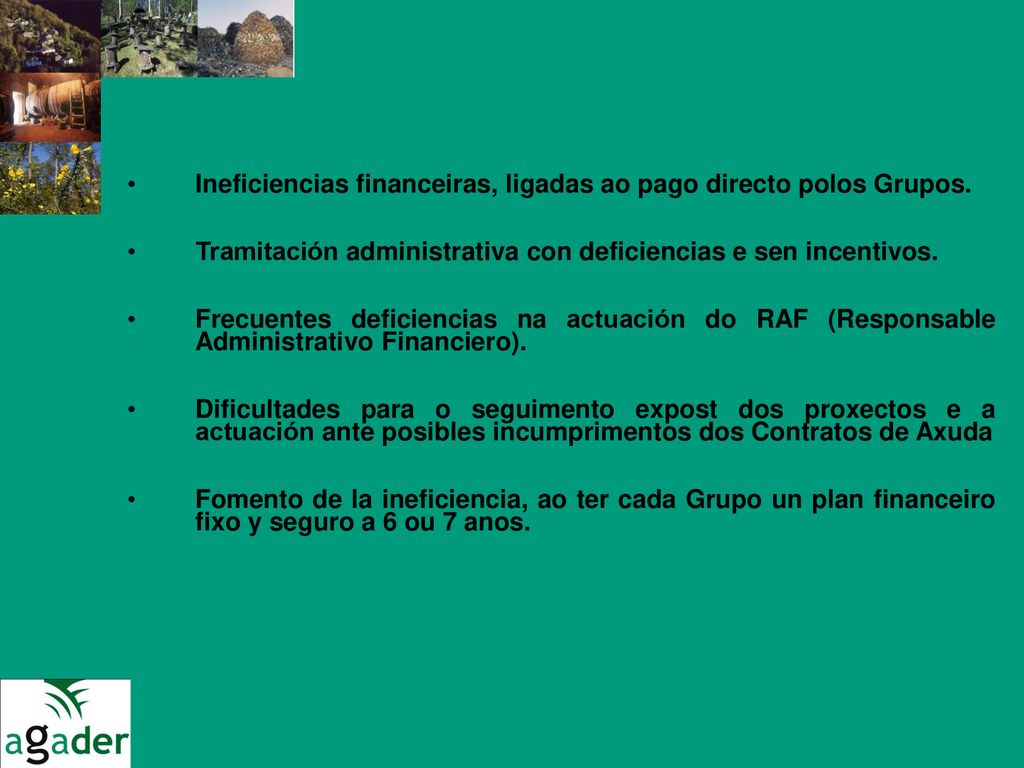 • Ineficiencias financeiras, ligadas ao pago directo polos Grupos.

• Tramitación administrativa con deficiencias e sen incentivos.

• Frecuentes deficiencias na actuación do RAF (Responsable Administrativo Financiero).

• Dificultades para o seguimento expost dos proxectos e a actuación ante posibles incumprimentos dos Contratos de Axuda

• Fomento de la ineficiencia, ao ter cada Grupo un plan financeiro fixo y seguro a 6 ou 7 anos.

agader